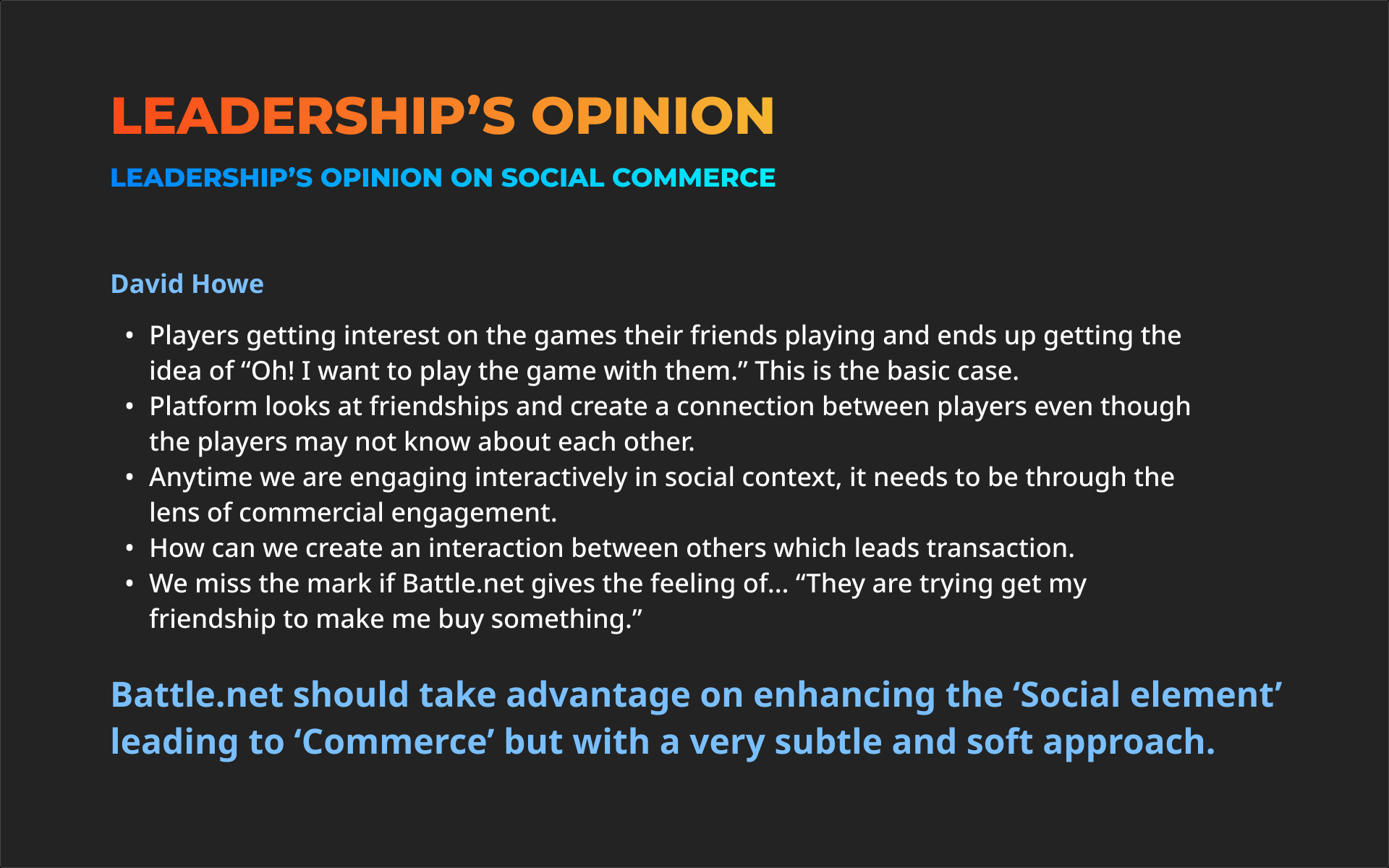 LEADERSHIP’S OPINION

LEADERSHIP’S OPINION ON SOCIAL COMMERCE

David Howe

• Players getting interest on the games their friends playing and ends up getting the idea of “Oh! I want to play the game with them.” This is the basic case.
• Platform looks at friendships and create a connection between players even though the players may not know about each other.
• Anytime we are engaging interactively in social context, it needs to be through the lens of commercial engagement.
• How can we create an interaction between others which leads transaction.
• We miss the mark if Battle.net gives the feeling of... “They are trying get my friendship to make me buy something.”

Battle.net should take advantage on enhancing the ‘Social element’ leading to ‘Commerce’ but with a very subtle and soft approach.